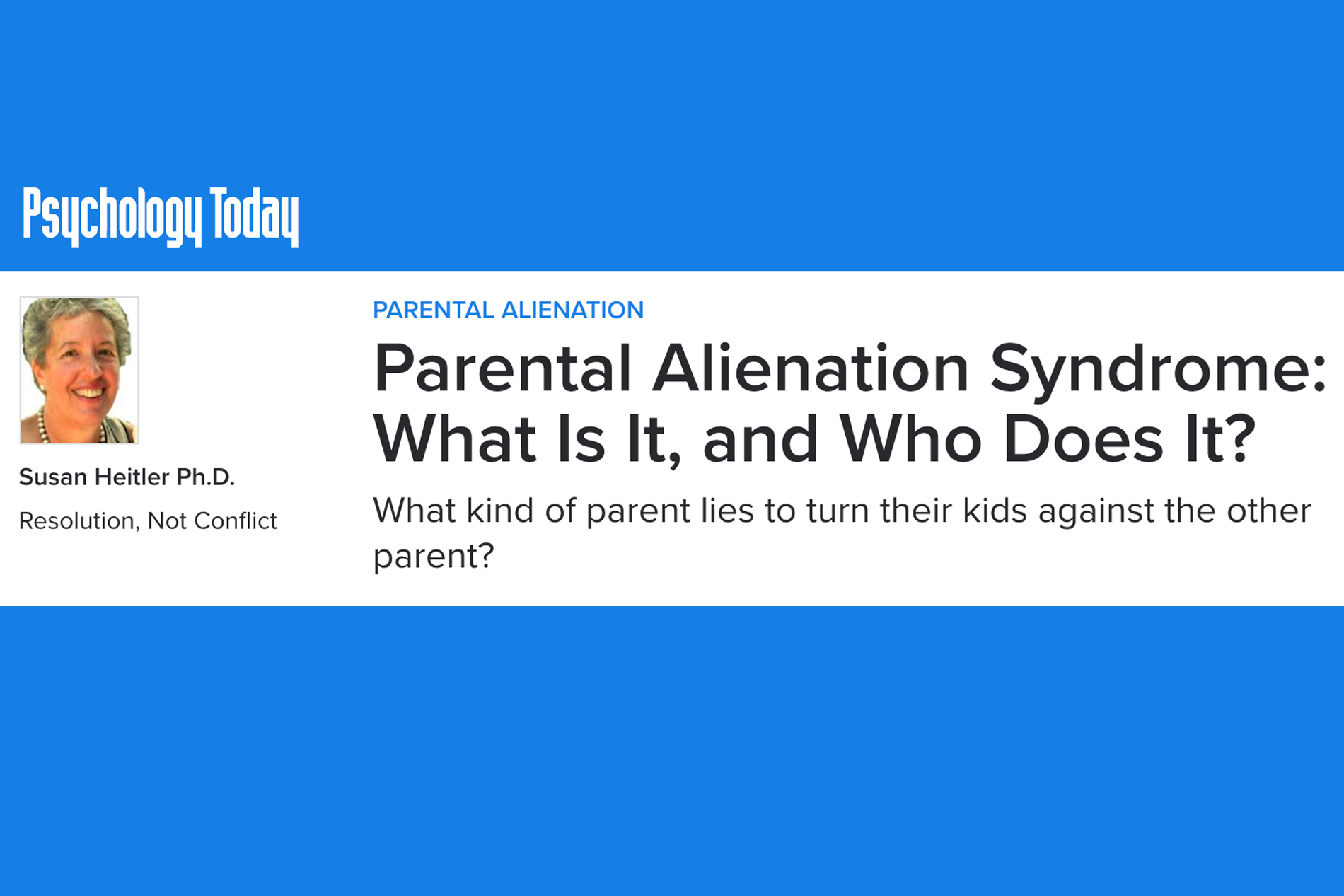 Psychology Today

Susan Heitler Ph.D.

Resolution, Not Conflict

PARENTAL ALIENATION

Parental Alienation Syndrome: What Is It, and Who Does It?

What kind of parent lies to turn their kids against the other parent?